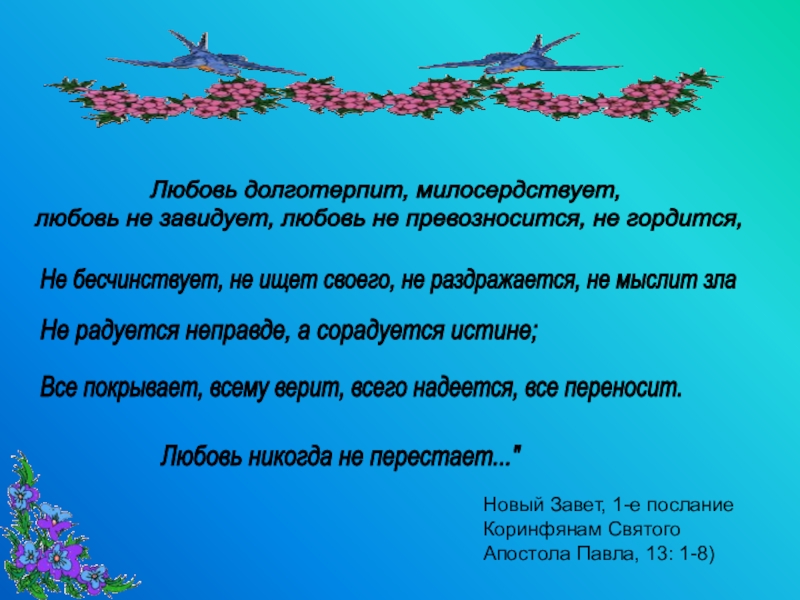 Любовь долготерпит, милосердствует,
любовь не завидует, любовь не превозносится, не гордится,

Не бесчинствует, не ищет своего, не раздражается, не мыслит зла

Не радуется неправде, а сорадуется истине;

Все покрывает, всему верит, всего надеется, все переносит.

Любовь никогда не перестает..."

Новый Завет, 1-е послание Коринфянам Святого Апостола Павла, 13: 1-8)